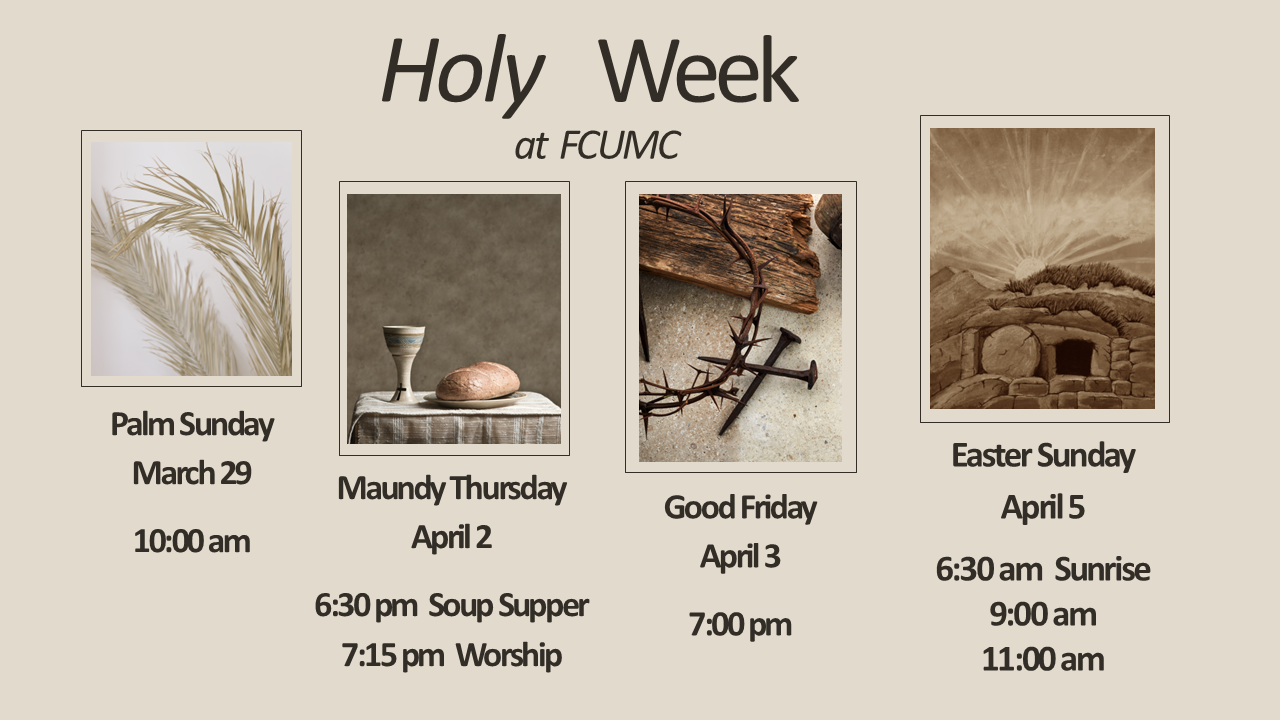 Holy Week
at FCUMC

Palm Sunday
March 29

10:00 am

Maundy Thursday
April 2

6:30 pm Soup Supper
7:15 pm Worship

Good Friday
April 3

7:00 pm

Easter Sunday
April 5

6:30 am Sunrise
9:00 am
11:00 am